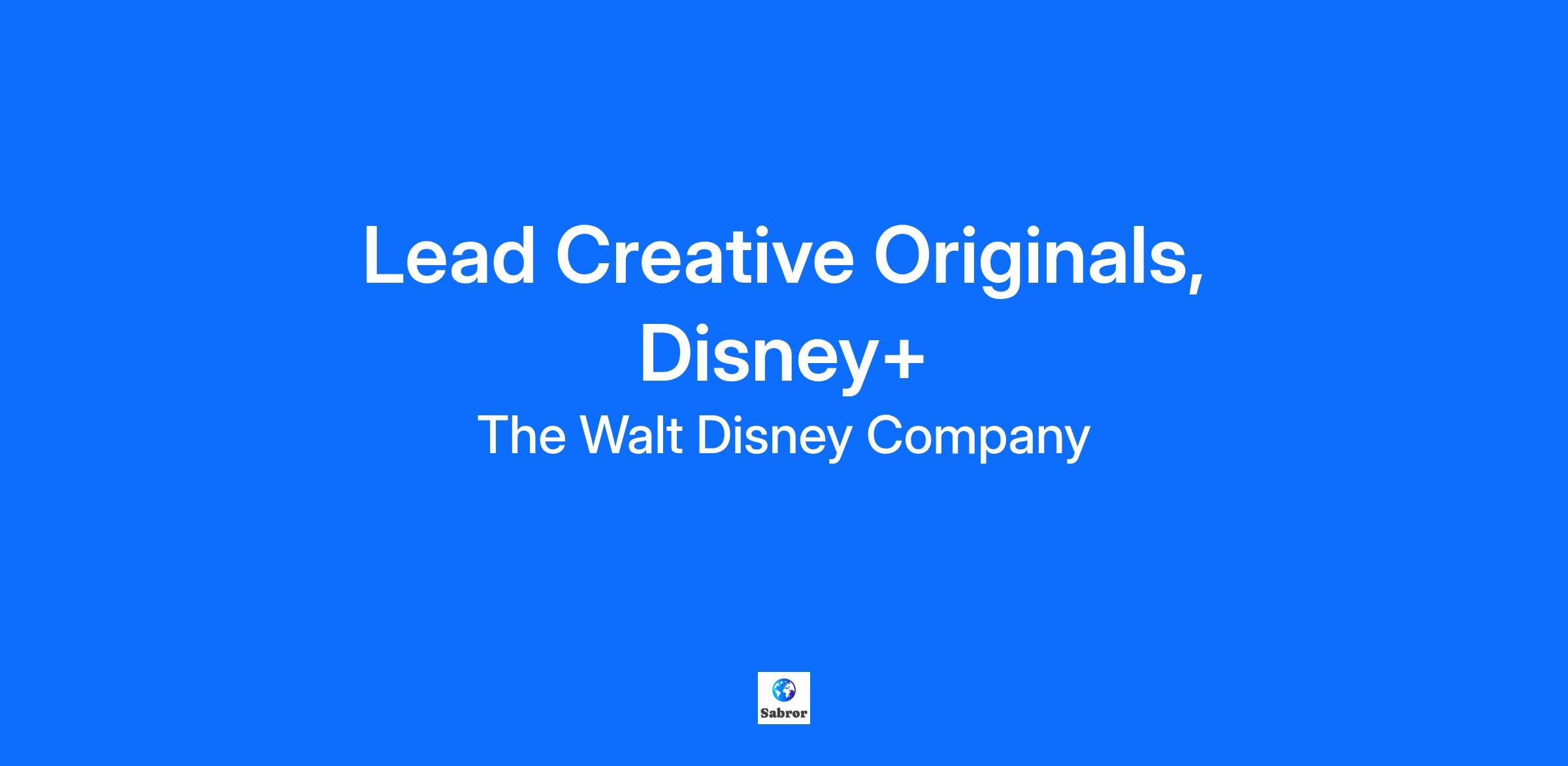 Lead Creative Originals, Disney+

The Walt Disney Company

Sabror